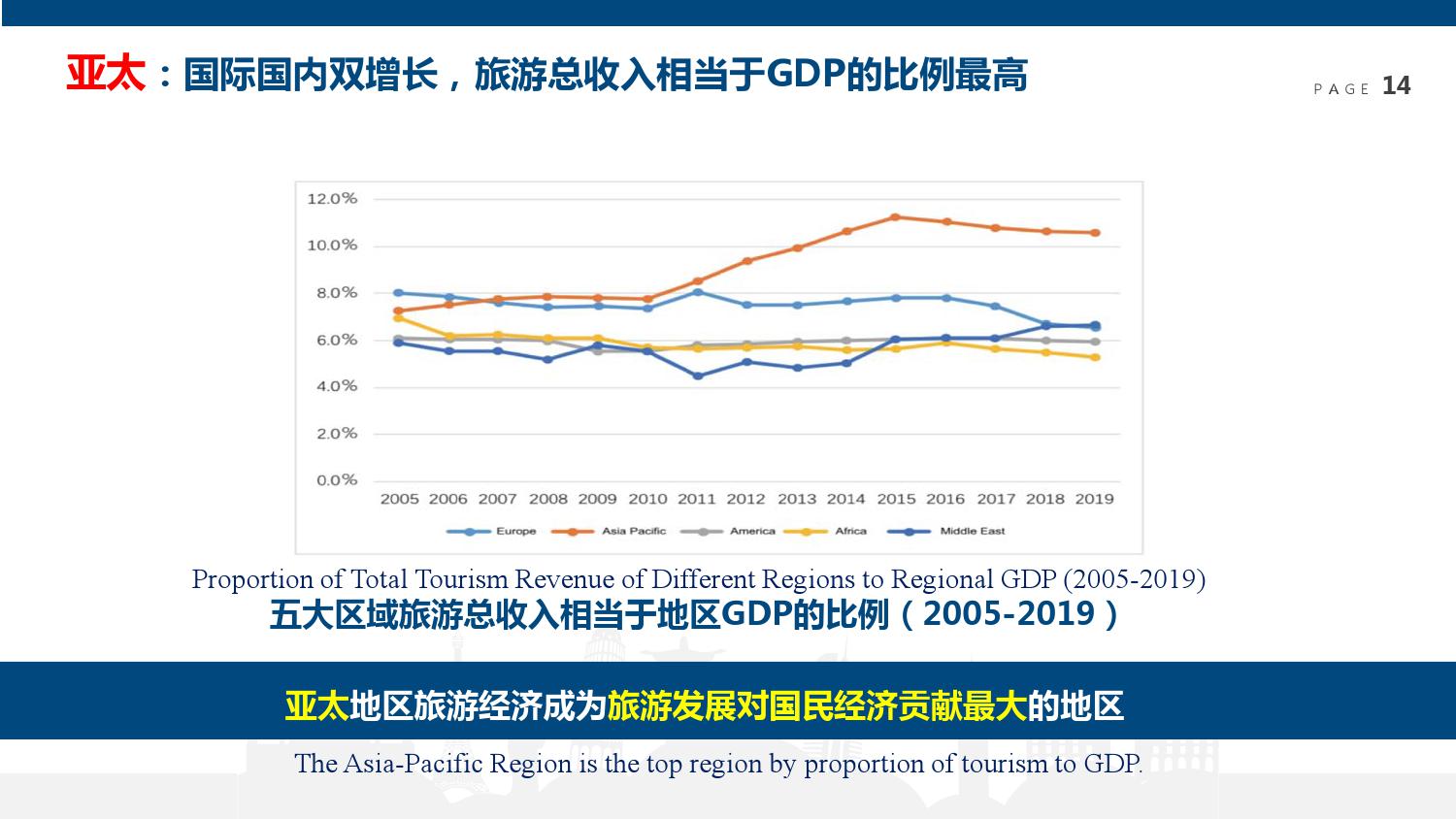 亚太：国际国内双增长，旅游总收入相当于GDP的比例最高

PAGE 14

12.0%
10.0%
8.0%
6.0%
4.0%
2.0%
0.0%

2005 2006 2007 2008 2009 2010 2011 2012 2013 2014 2015 2016 2017 2018 2019

Europe Asia Pacific America Africa Middle East

Proportion of Total Tourism Revenue of Different Regions to Regional GDP (2005-2019)
五大区域旅游总收入相当于地区GDP的比例（2005-2019）

亚太地区旅游经济成为旅游发展对国民经济贡献最大的地区

The Asia-Pacific Region is the top region by proportion of tourism to GDP.